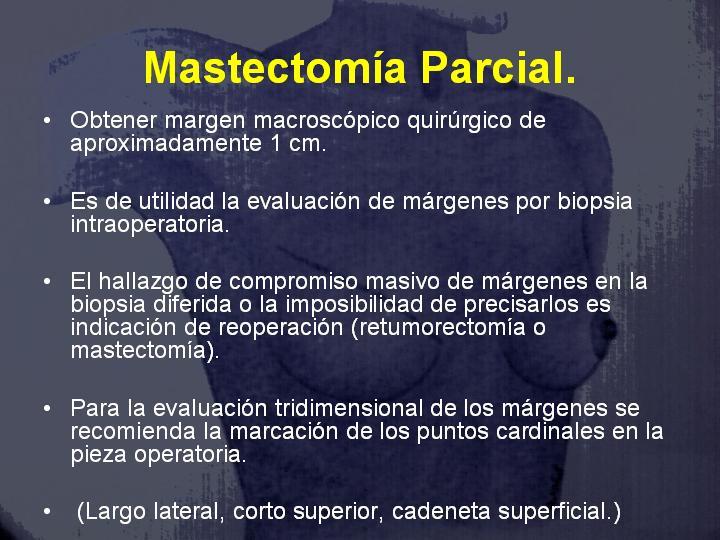 Mastectomía Parcial.

• Obtener margen macroscópico quirúrgico de aproximadamente 1 cm.

• Es de utilidad la evaluación de márgenes por biopsia intraoperatoria.

• El hallazgo de compromiso masivo de márgenes en la biopsia diferida o la imposibilidad de precisarlos es indicación de reoperación (retumorectomía o mastectomía).

• Para la evaluación tridimensional de los márgenes se recomienda la marcación de los puntos cardinales en la pieza operatoria.

• (Largo lateral, corto superior, cadeneta superficial.)